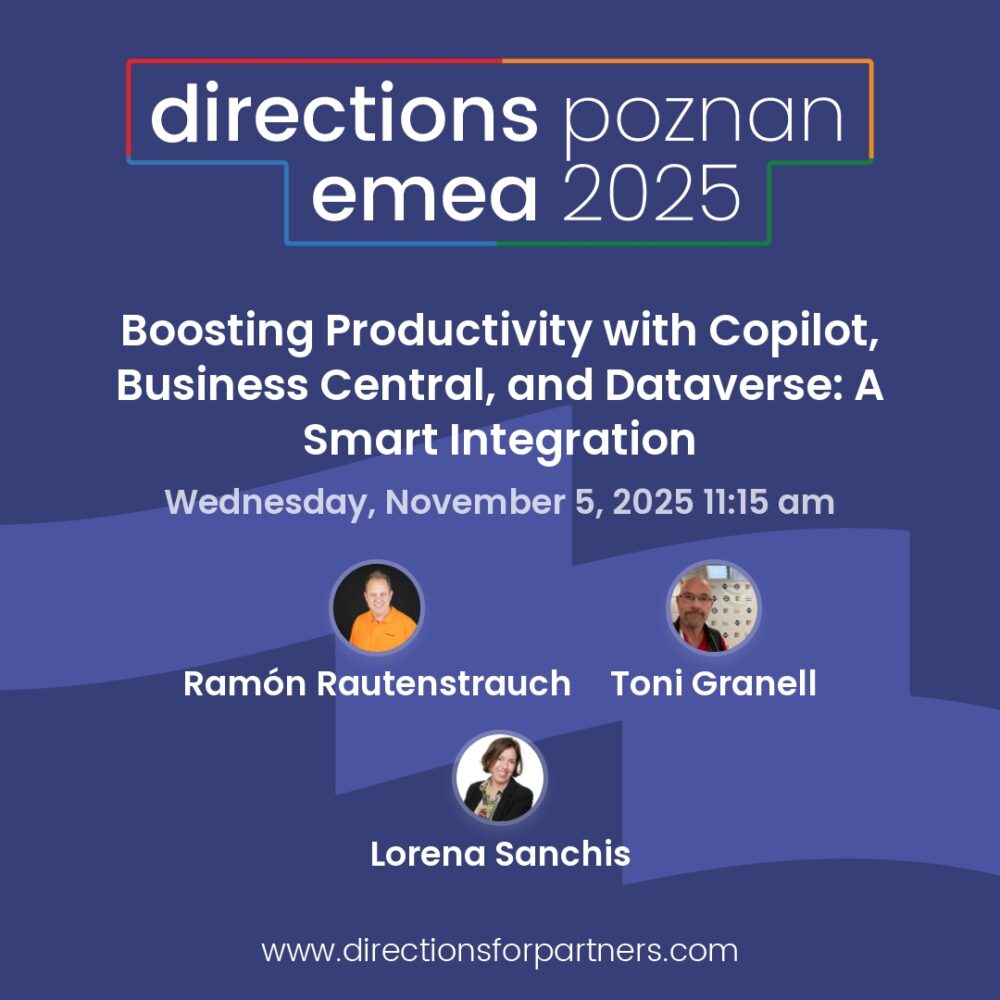 directions poznan
emea 2025

Boosting Productivity with Copilot, Business Central, and Dataverse: A Smart Integration

Wednesday, November 5, 2025 11:15 am

Ramón Rautenstrauch

Toni Granell

Lorena Sanchis

www.directionsforpartners.com